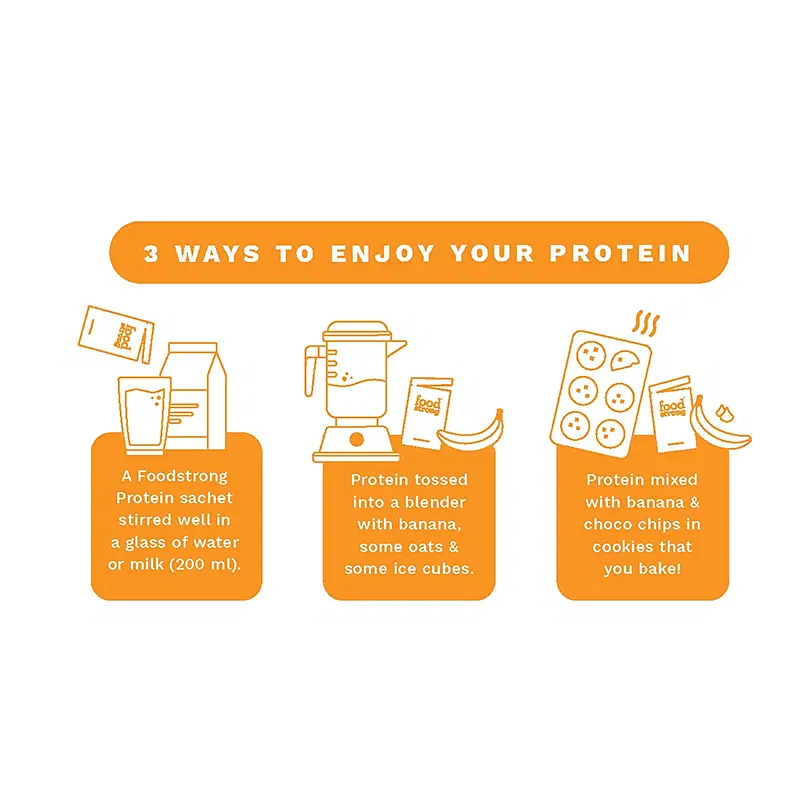 3 WAYS TO ENJOY YOUR PROTEIN

food strong

A Foodstrong Protein sachet stirred well in a glass of water or milk (200 ml).

food strong

Protein tossed into a blender with banana, some oats & some ice cubes.

food strong

Protein mixed with banana & choco chips in cookies that you bake!